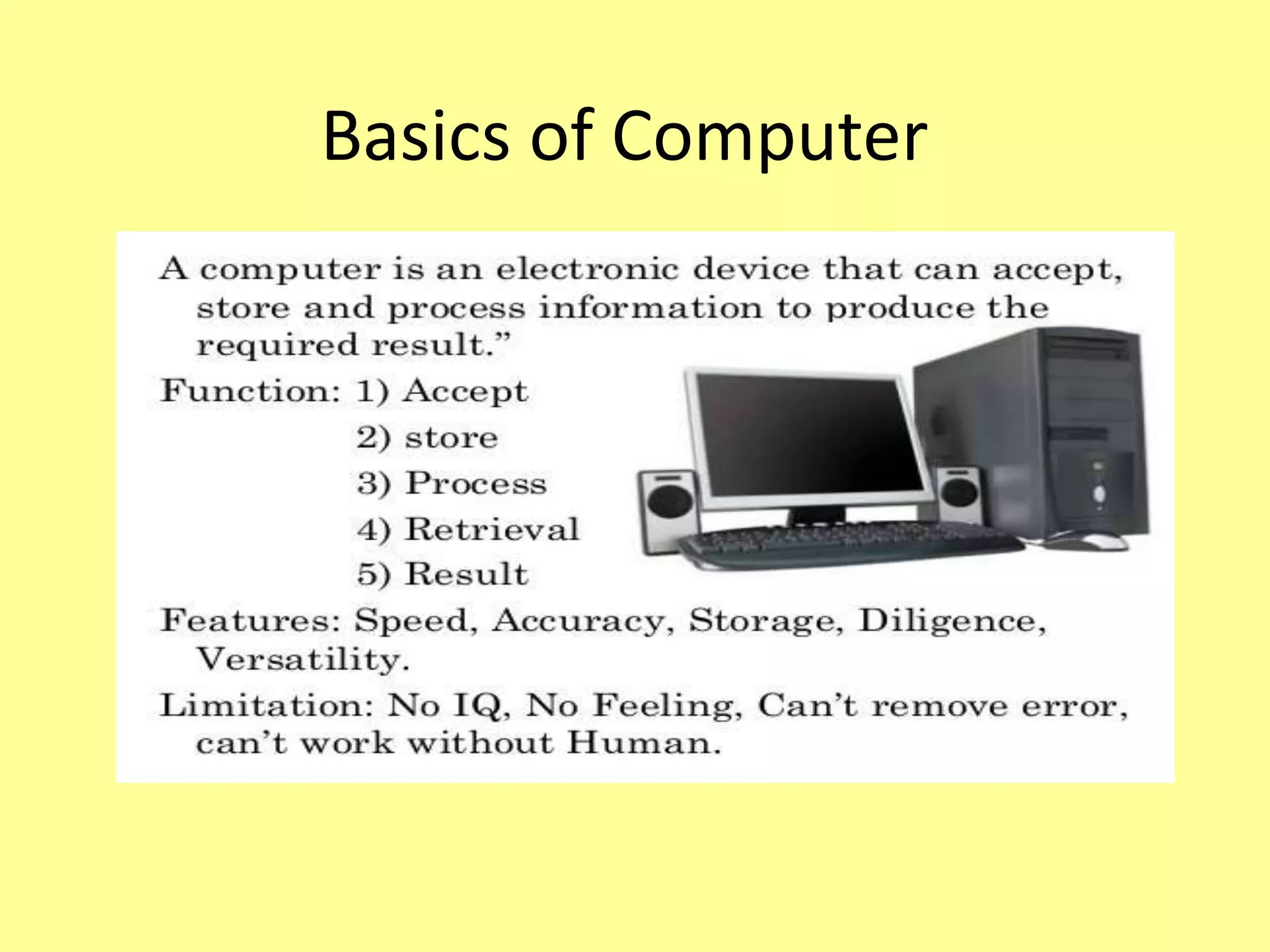 Basics of Computer

A computer is an electronic device that can accept, store and process information to produce the required result.”

Function: 1) Accept
2) store
3) Process
4) Retrieval
5) Result

Features: Speed, Accuracy, Storage, Diligence, Versatility.

Limitation: No IQ, No Feeling, Can’t remove error, can’t work without Human.